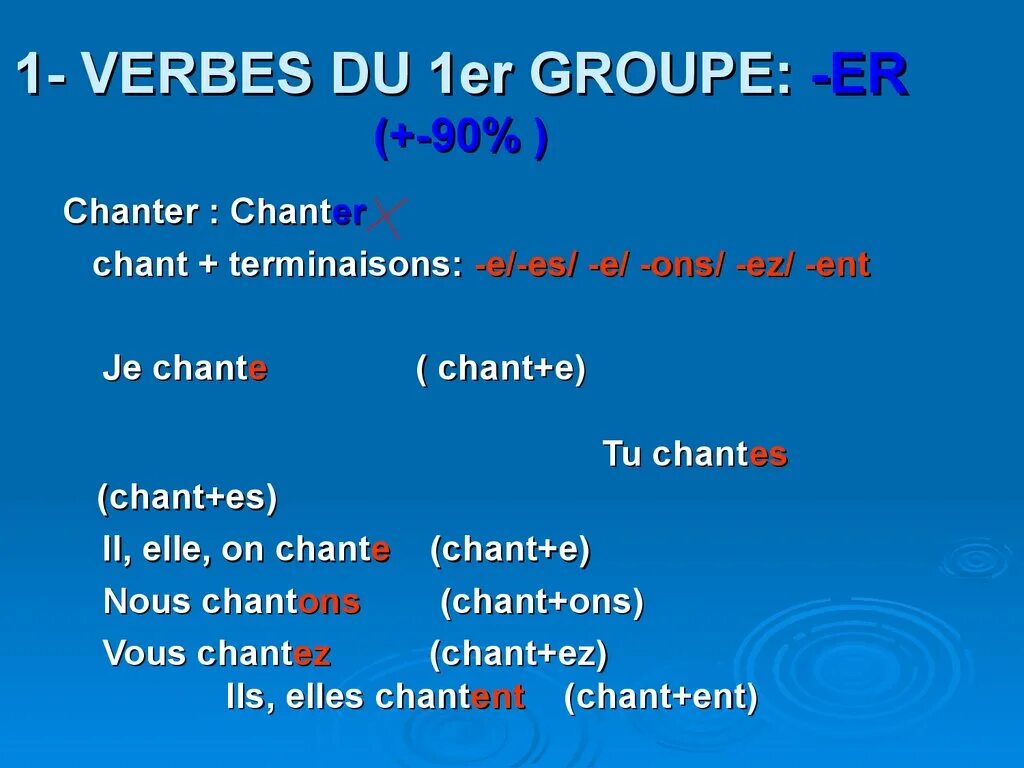 1- VERBES DU 1er GROUPE: -ER
(+-90% )

Chanter : Chanter

chant + terminaisons: -e/-es/ -e/ -ons/ -ez/ -ent

Je chante ( chant+e)

Tu chantes

(chant+es)

Il, elle, on chante (chant+e)

Nous chantons (chant+ons)

Vous chantez (chant+ez)

Ils, elles chantent (chant+ent)